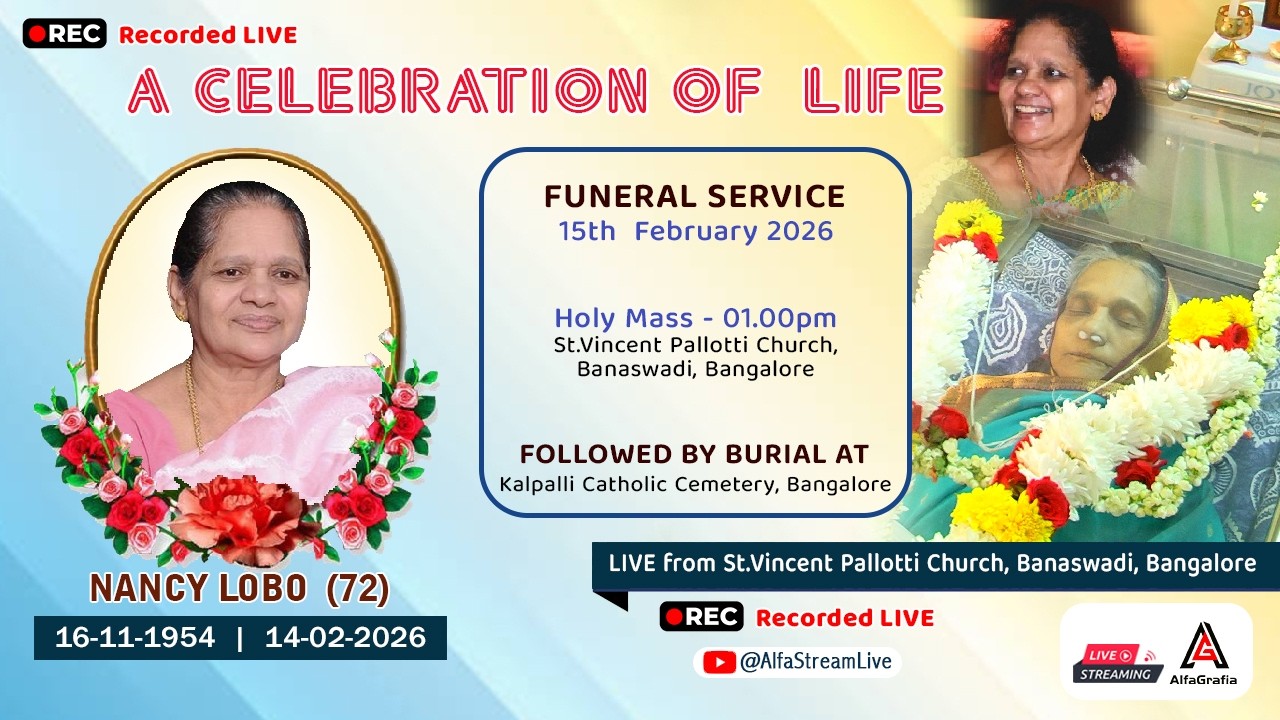 REC Recorded LIVE

A CELEBRATION OF LIFE

FUNERAL SERVICE
15th February 2026

Holy Mass - 01.00pm
St.Vincent Pallotti Church, Banaswadi, Bangalore

FOLLOWED BY BURIAL AT
Kalpalli Catholic Cemetery, Bangalore

NANCY LOBO (72)
16-11-1954 | 14-02-2026

LIVE from St.Vincent Pallotti Church, Banaswadi, Bangalore

REC Recorded LIVE

@AlfaStreamLive

LIVE STREAMING

AlfaGrafia